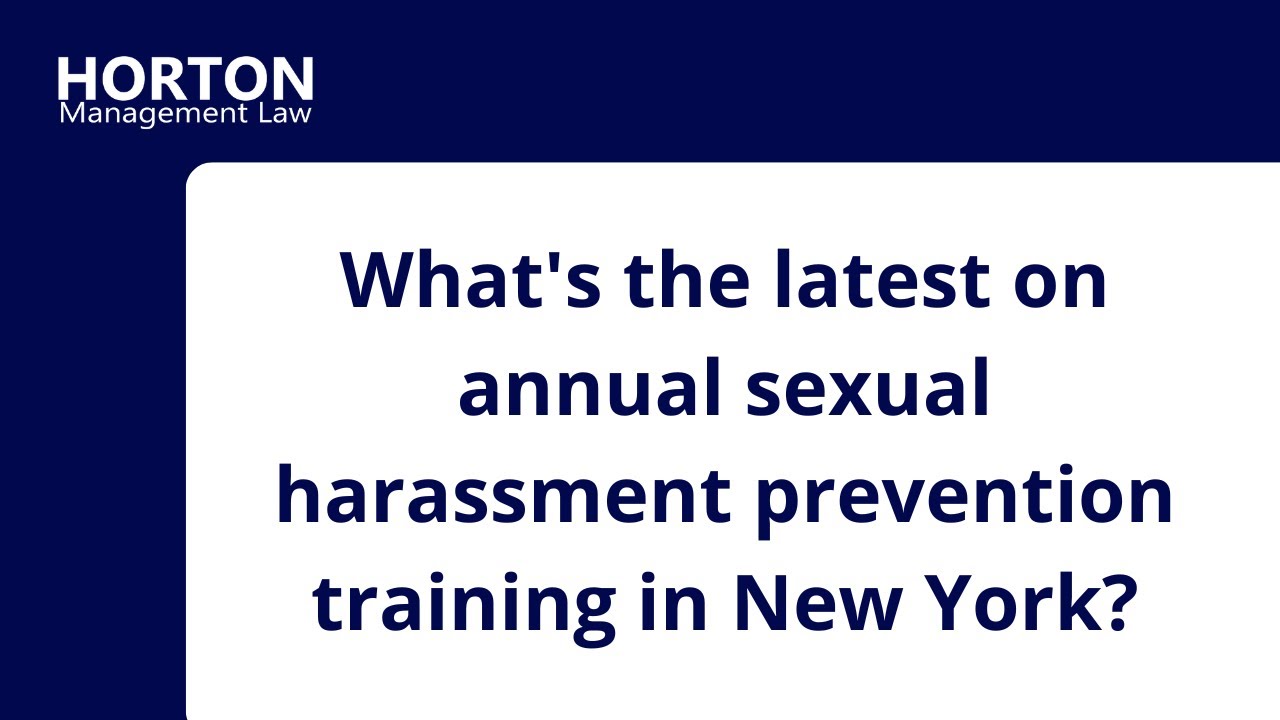 HORTON
Management Law

What's the latest on annual sexual harassment prevention training in New York?